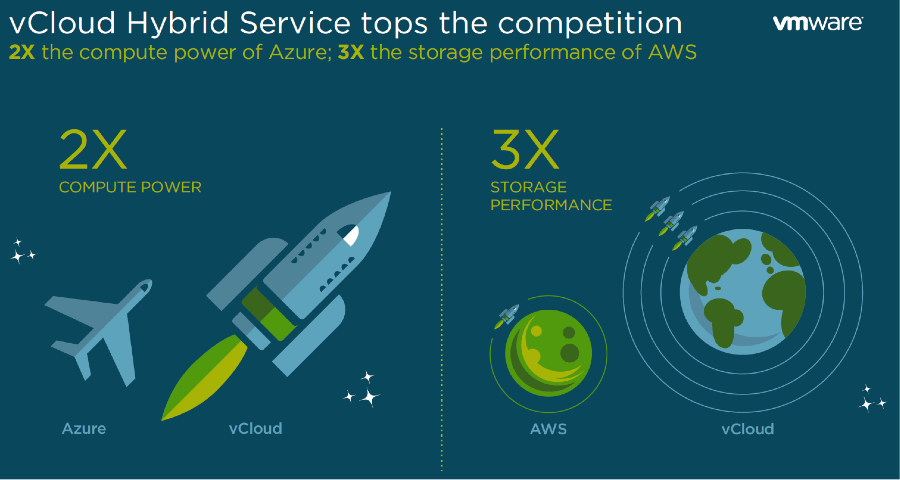 vCloud Hybrid Service tops the competition

vmware

2X the compute power of Azure; 3X the storage performance of AWS

2X
COMPUTE POWER

Azure

vCloud

3X
STORAGE PERFORMANCE

AWS

vCloud